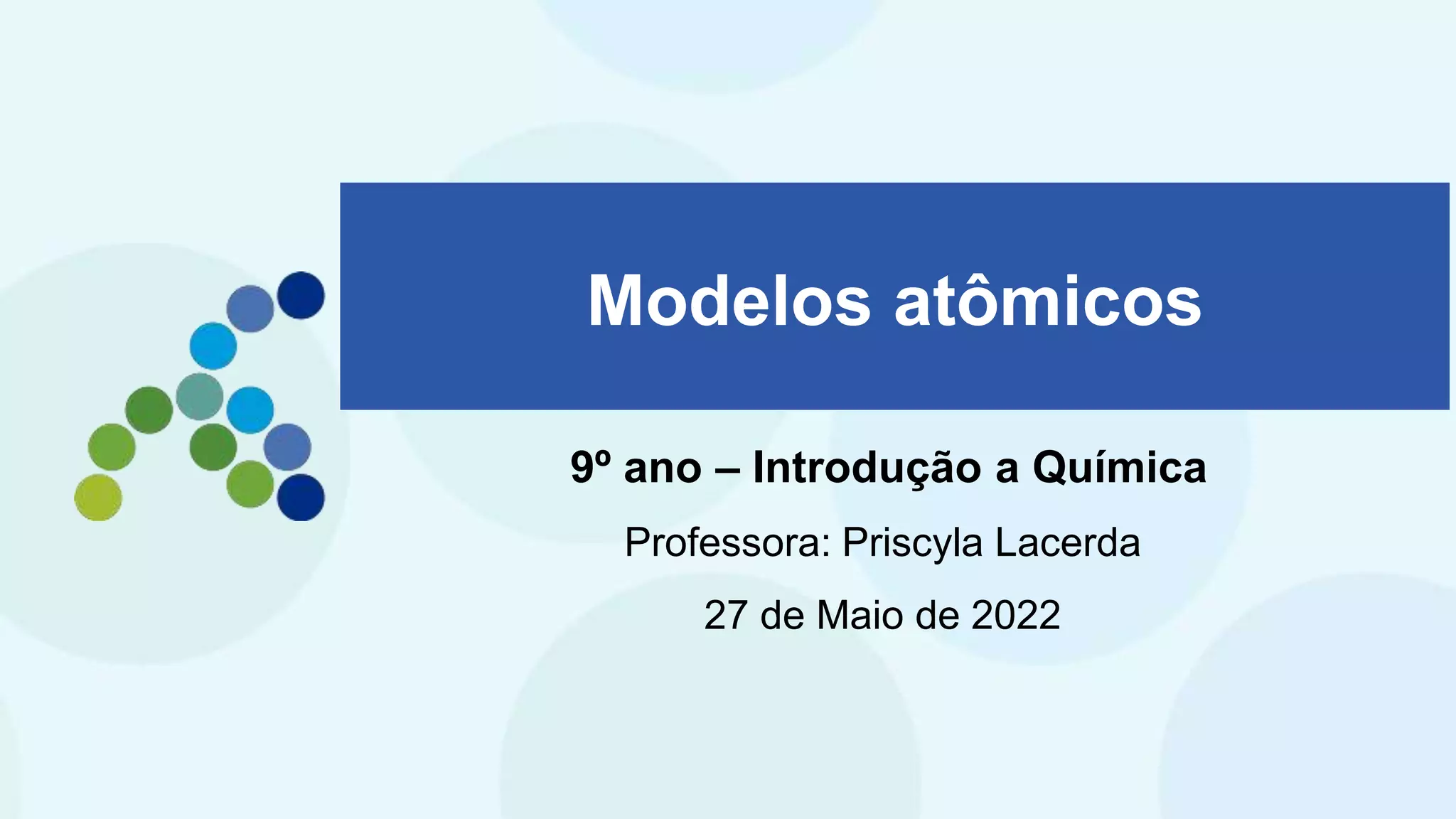 Modelos atômicos

9º ano – Introdução a Química

Professora: Priscyla Lacerda

27 de Maio de 2022